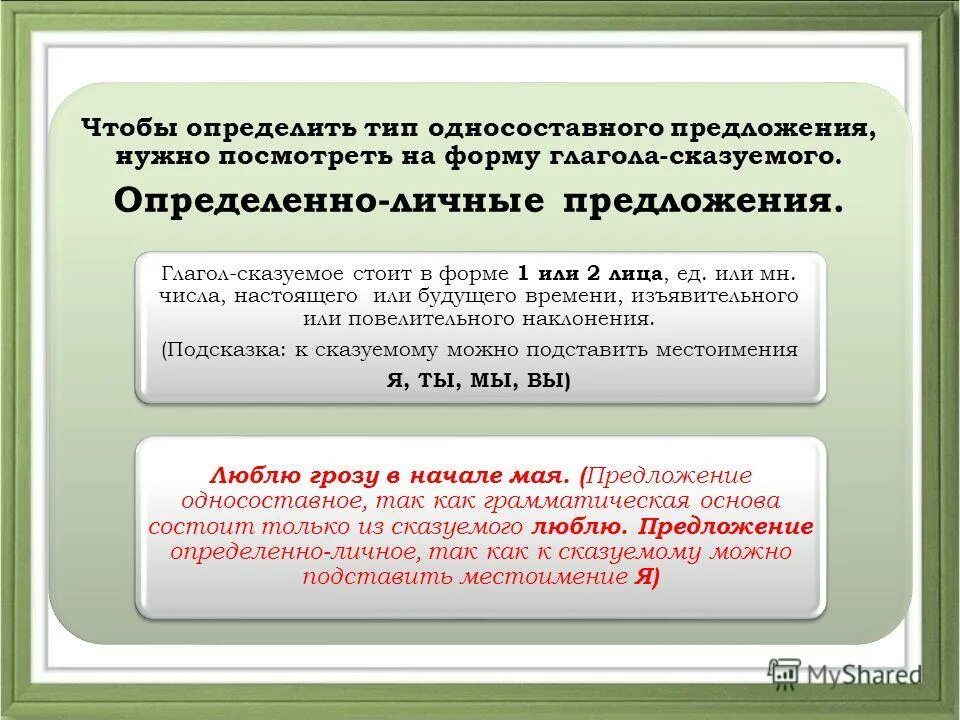 Чтобы определить тип односоставного предложения, нужно посмотреть на форму глагола-сказуемого.

Определенно-личные предложения.

Глагол-сказуемое стоит в форме 1 или 2 лица, ед. или мн. числа, настоящего или будущего времени, изъявительного или повелительного наклонения.

(Подсказка: к сказуемому можно подставить местоимения я, ты, мы, вы)

Люблю грозу в начале мая. (Предложение односоставное, так как грамматическая основа состоит только из сказуемого люблю. Предложение определенно-личное, так как к сказуемому можно подставить местоимение Я)

MyShared